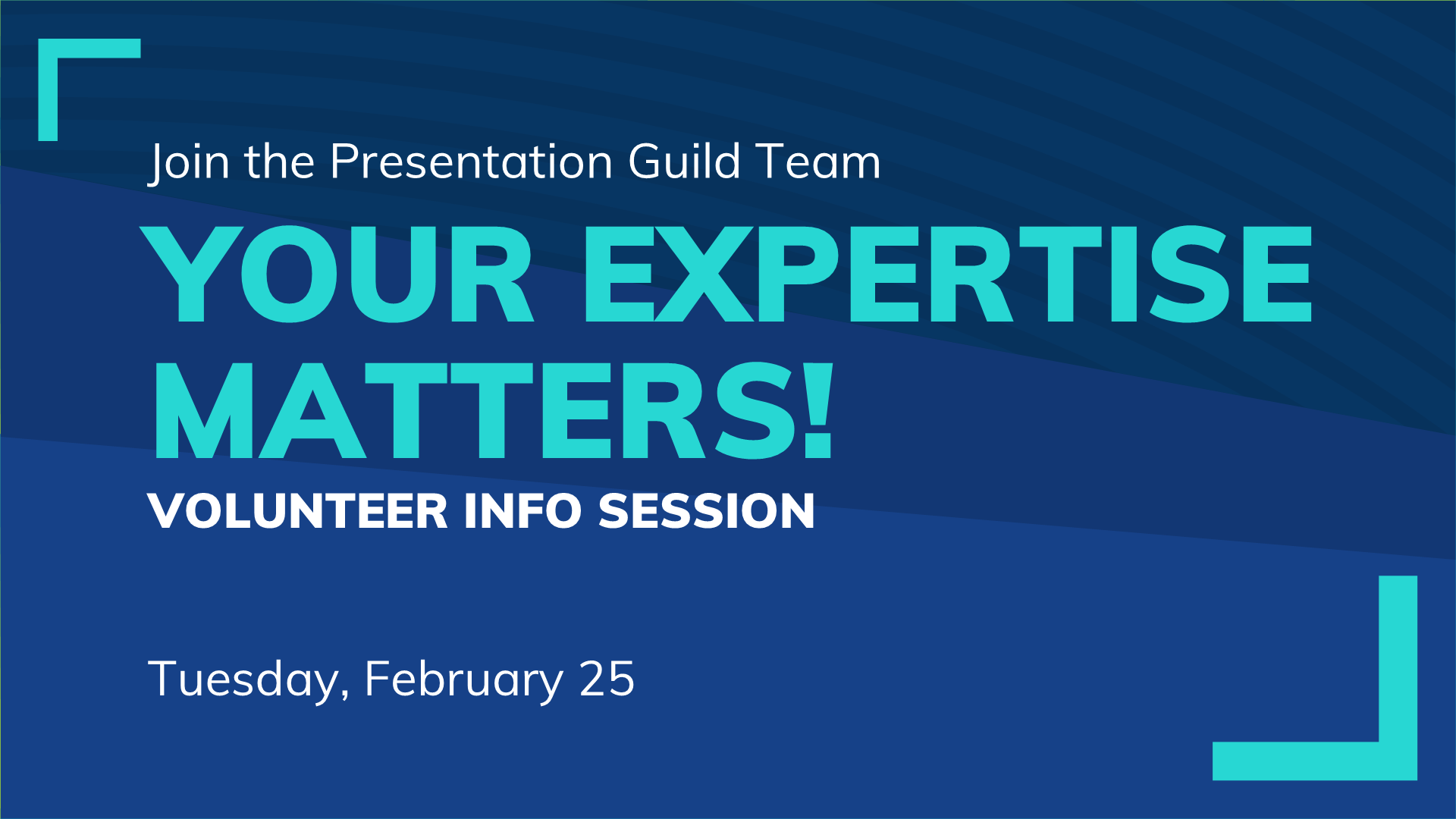 Join the Presentation Guild Team

YOUR EXPERTISE MATTERS!

VOLUNTEER INFO SESSION

Tuesday, February 25